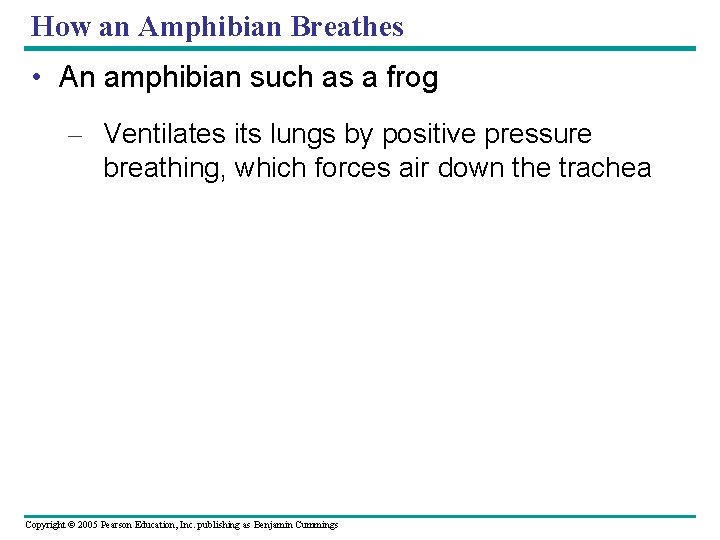 How an Amphibian Breathes

• An amphibian such as a frog

– Ventilates its lungs by positive pressure breathing, which forces air down the trachea

Copyright © 2005 Pearson Education, Inc. publishing as Benjamin Cummings